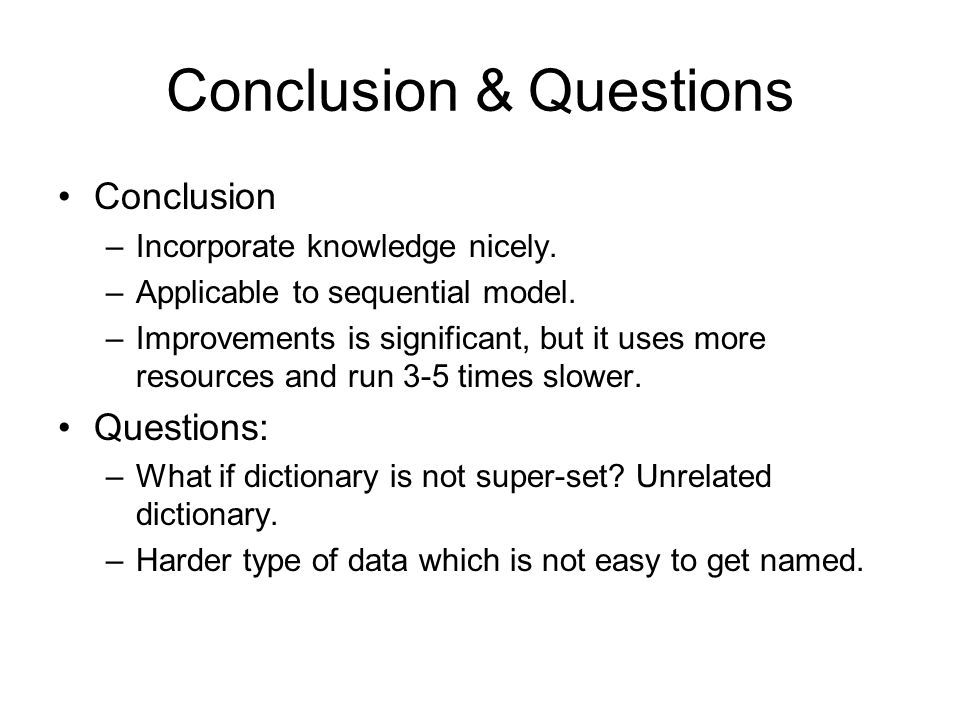 Conclusion & Questions

• Conclusion
– Incorporate knowledge nicely.
– Applicable to sequential model.
– Improvements is significant, but it uses more resources and run 3-5 times slower.
• Questions:
– What if dictionary is not super-set? Unrelated dictionary.
– Harder type of data which is not easy to get named.